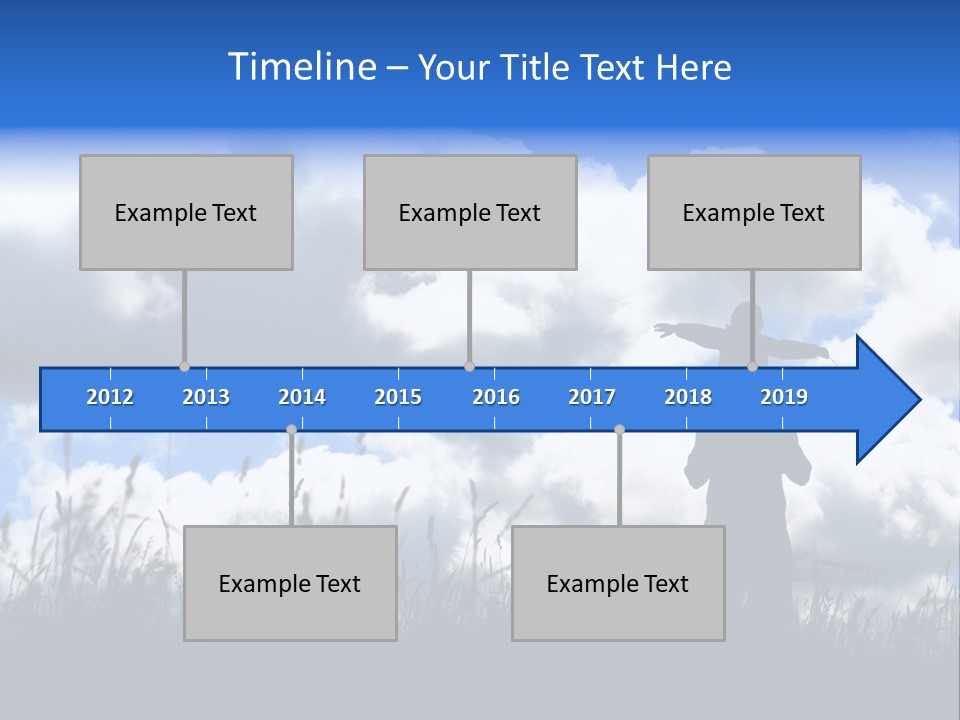 Timeline – Your Title Text Here

Example Text

Example Text

Example Text

2012
2013
2014
2015
2016
2017
2018
2019

Example Text

Example Text